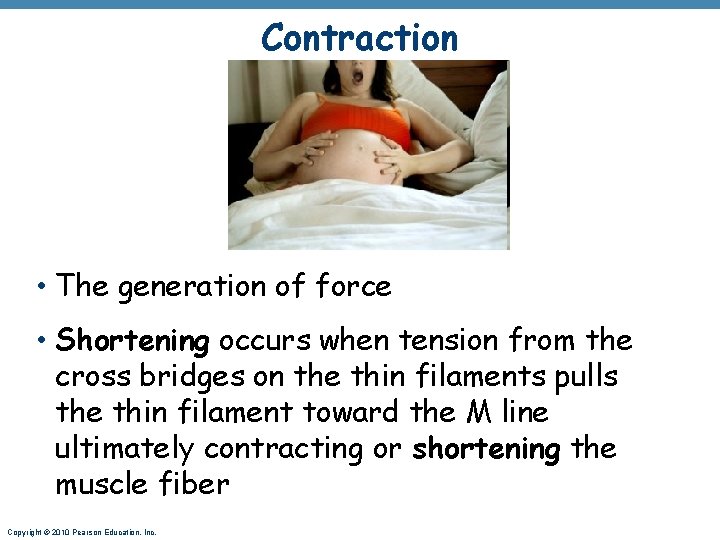 Contraction

• The generation of force

• Shortening occurs when tension from the cross bridges on the thin filaments pulls the thin filament toward the M line ultimately contracting or shortening the muscle fiber

Copyright © 2010 Pearson Education, Inc.